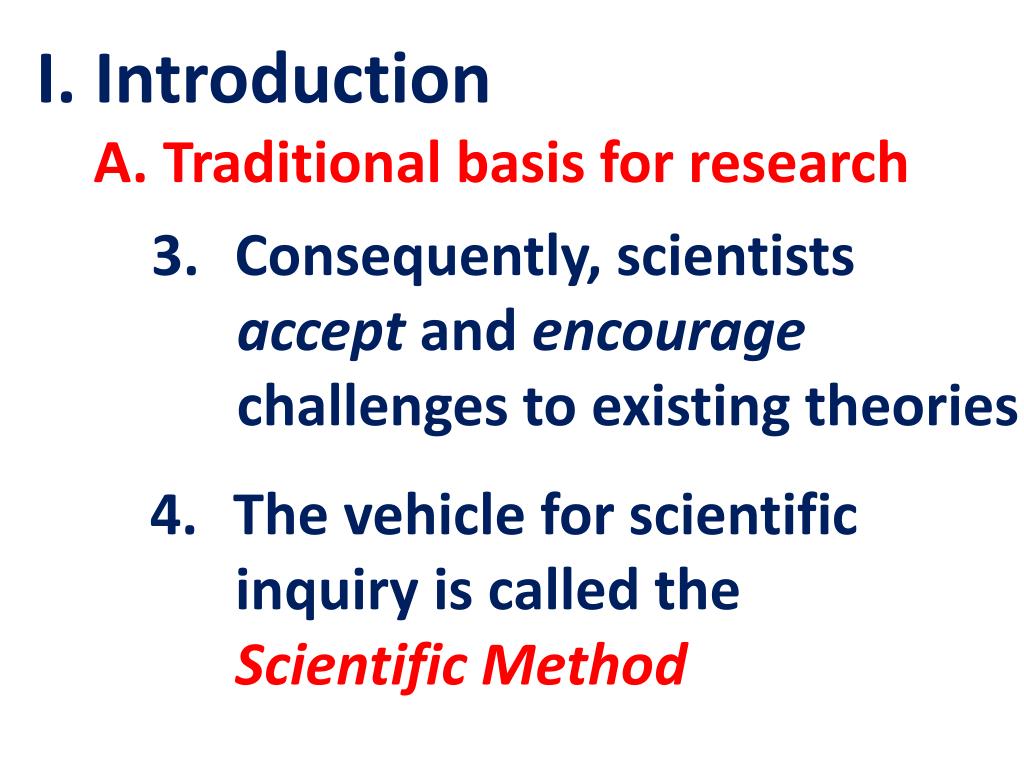 I. Introduction

A. Traditional basis for research

3. Consequently, scientists accept and encourage challenges to existing theories

4. The vehicle for scientific inquiry is called the Scientific Method